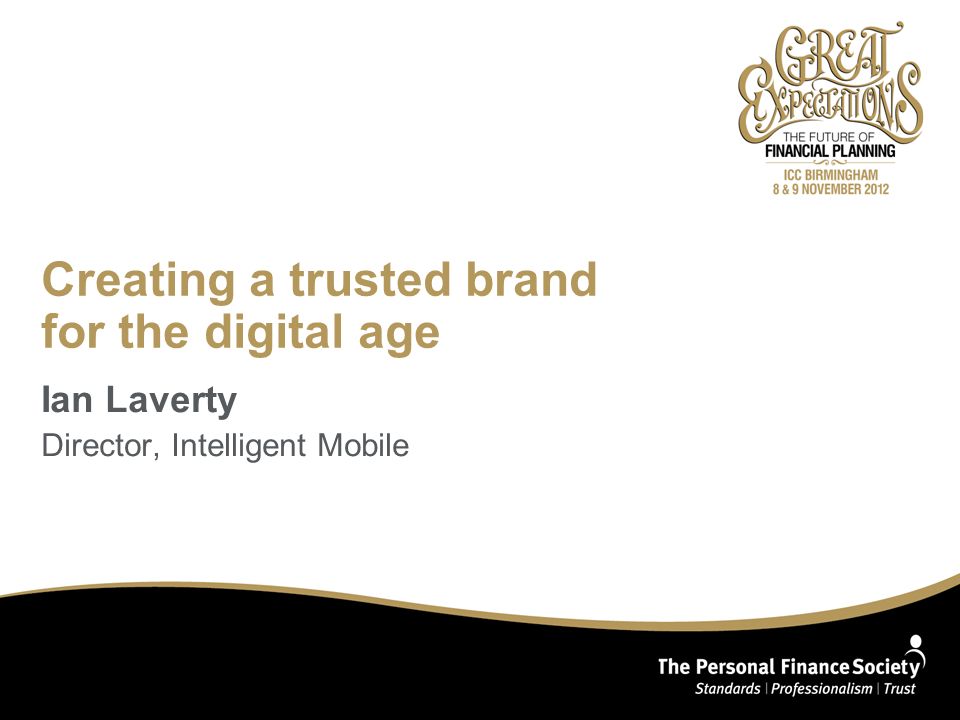 GREAT EXPECTATIONS
THE FUTURE OF
FINANCIAL PLANNING
ICC BIRMINGHAM
8 & 9 NOVEMBER 2012

Creating a trusted brand for the digital age

Ian Laverty

Director, Intelligent Mobile

The Personal Finance Society
Standards | Professionalism | Trust